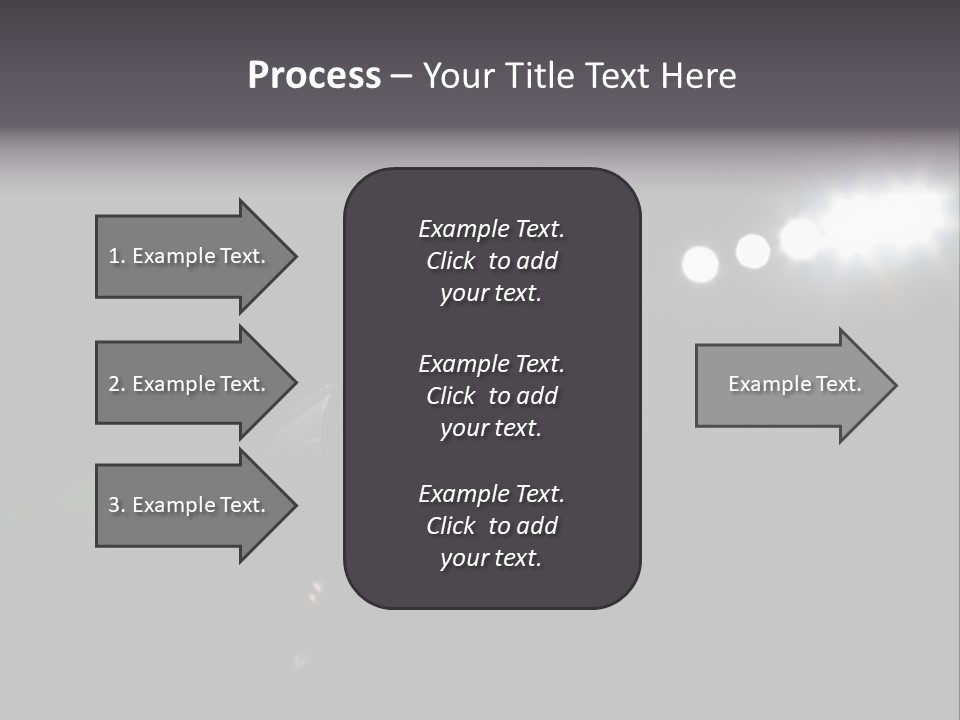 Process – Your Title Text Here

1. Example Text.

2. Example Text.

3. Example Text.

Example Text. Click to add your text.

Example Text. Click to add your text.

Example Text. Click to add your text.

Example Text.